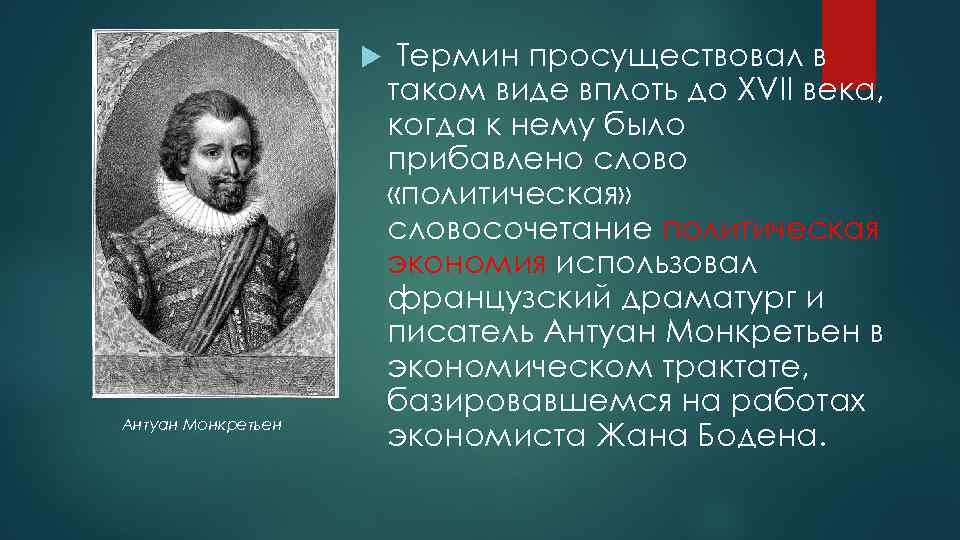 Термин просуществовал в таком виде вплоть до XVII века, когда к нему было прибавлено слово «политическая» словосочетание политическая экономия использовал французский драматург и писатель Антуан Монкретьен в экономическом трактате, базировавшемся на работах экономиста Жана Бодена.

Антуан Монкретьен